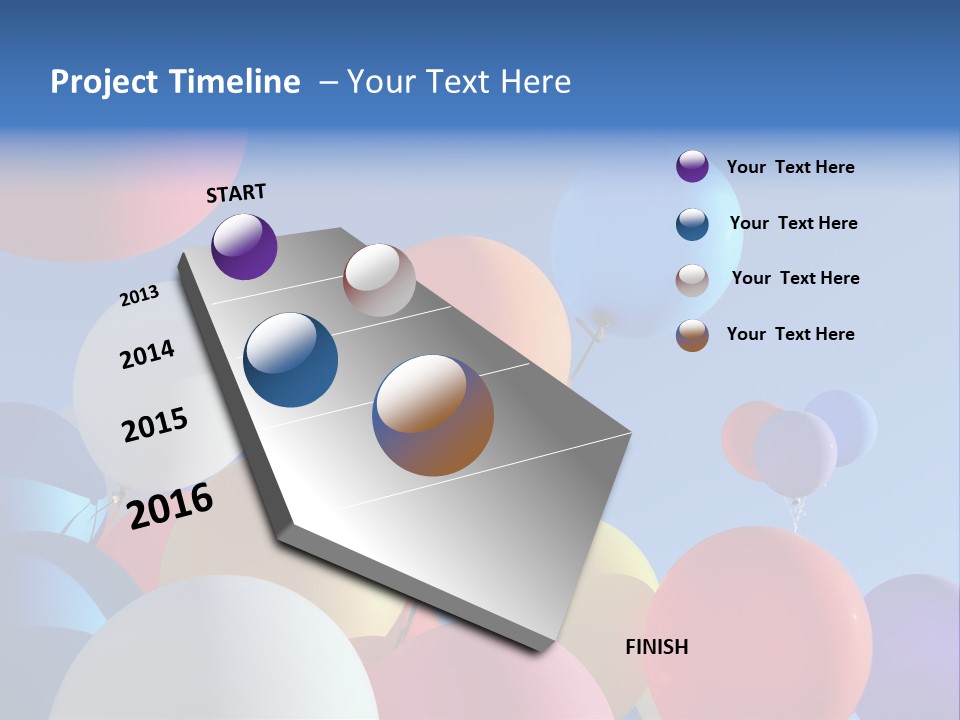 Project Timeline – Your Text Here

START

2013

2014

2015

2016

FINISH

Your Text Here

Your Text Here

Your Text Here

Your Text Here